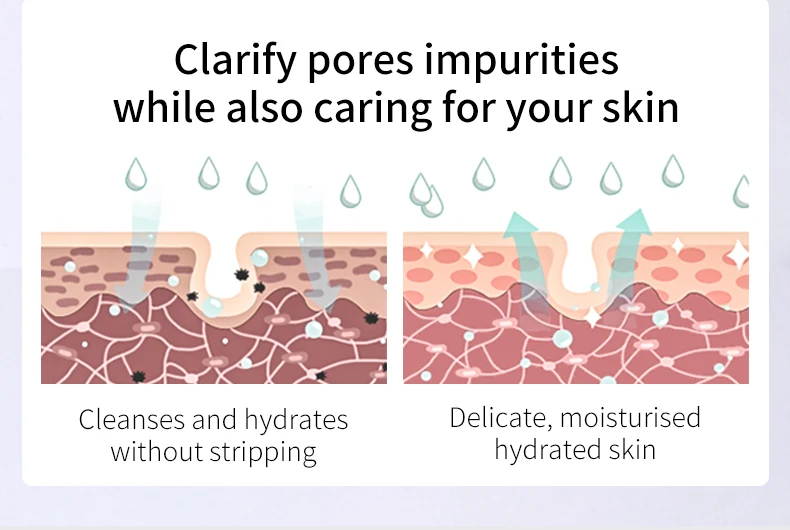 Clarify pores impurities
while also caring for your skin

Cleanses and hydrates
without stripping

Delicate, moisturised
hydrated skin